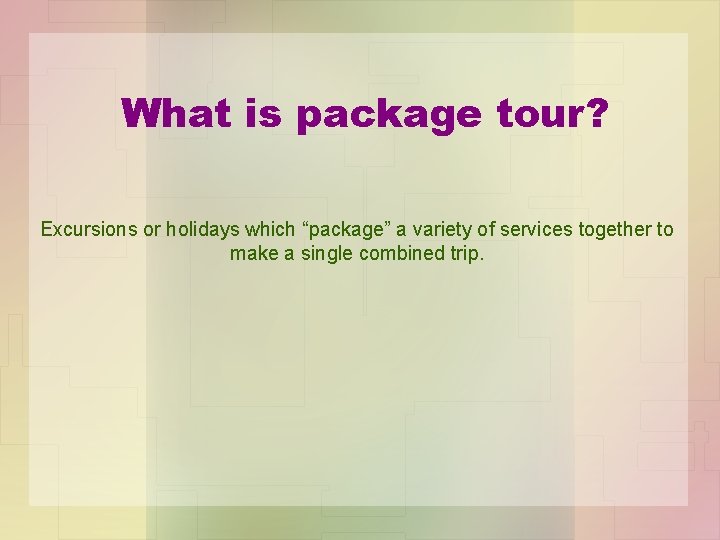 What is package tour?

Excursions or holidays which “package” a variety of services together to make a single combined trip.